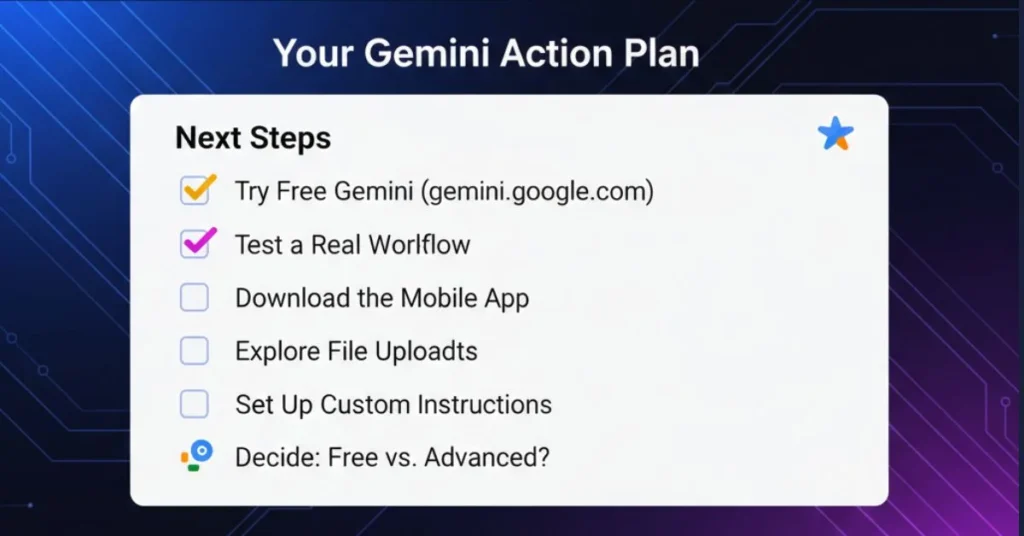 Your Gemini Action Plan

Next Steps

Try Free Gemini (gemini.google.com)

Test a Real Worlflow

Download the Mobile App

Explore File Uploadts

Set Up Custom Instructions

Decide: Free vs. Advanced?